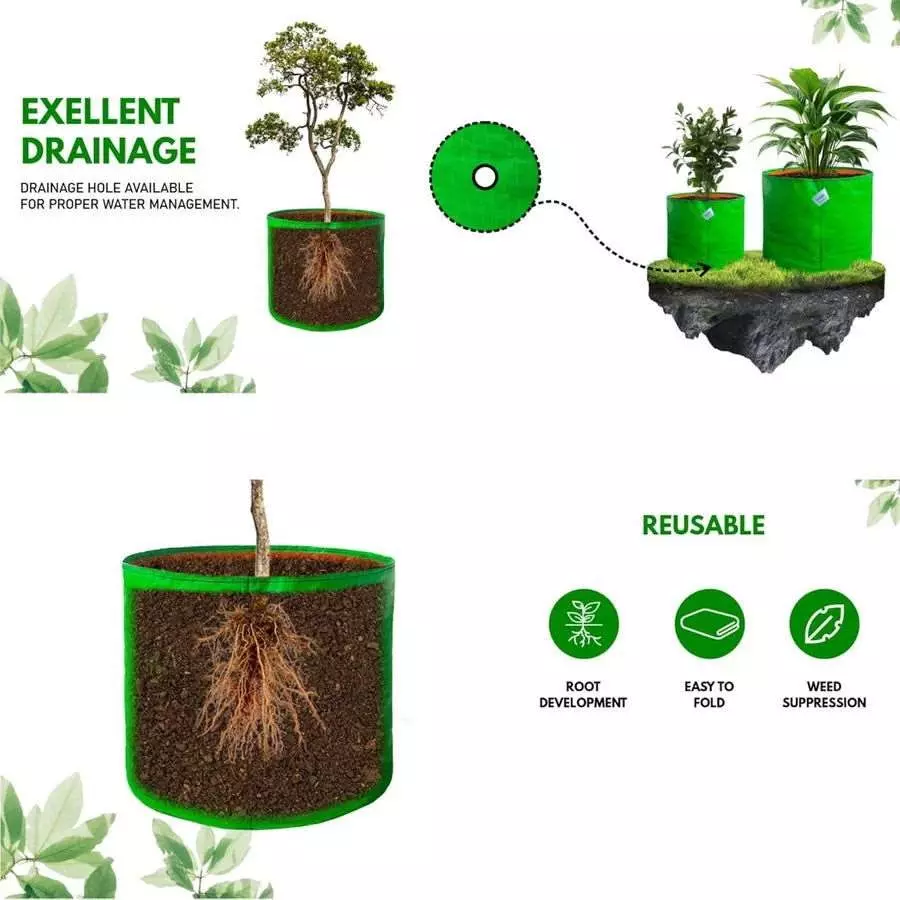 EXELLENT DRAINAGE

DRAINAGE HOLE AVAILABLE FOR PROPER WATER MANAGEMENT.

REUSABLE

ROOT DEVELOPMENT

EASY TO FOLD

WEED SUPPRESSION